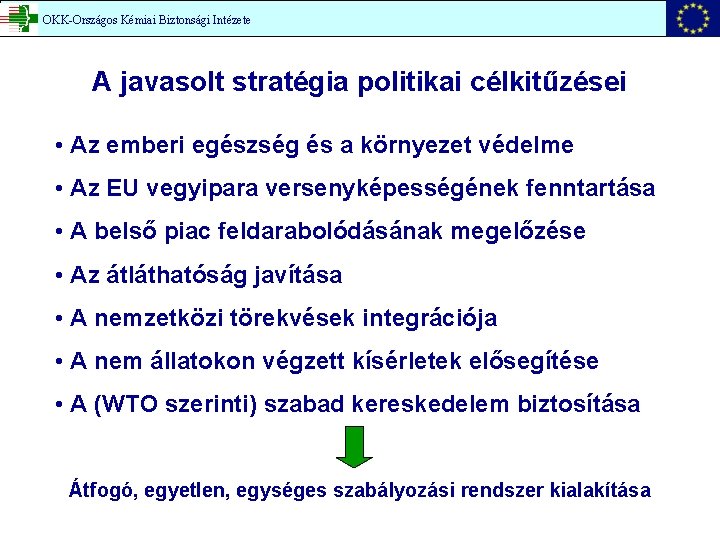 OKK-Országos Kémiai Biztonsági Intézete

A javasolt stratégia politikai célkitűzései

• Az emberi egészség és a környezet védelme
• Az EU vegyipara versenyképességének fenntartása
• A belső piac feldarabolódásának megelőzése
• Az átláthatóság javítása
• A nemzetközi törekvések integrációja
• A nem állatokon végzett kísérletek elősegítése
• A (WTO szerinti) szabad kereskedelem biztosítása

Átfogó, egyetlen, egységes szabályozási rendszer kialakítása